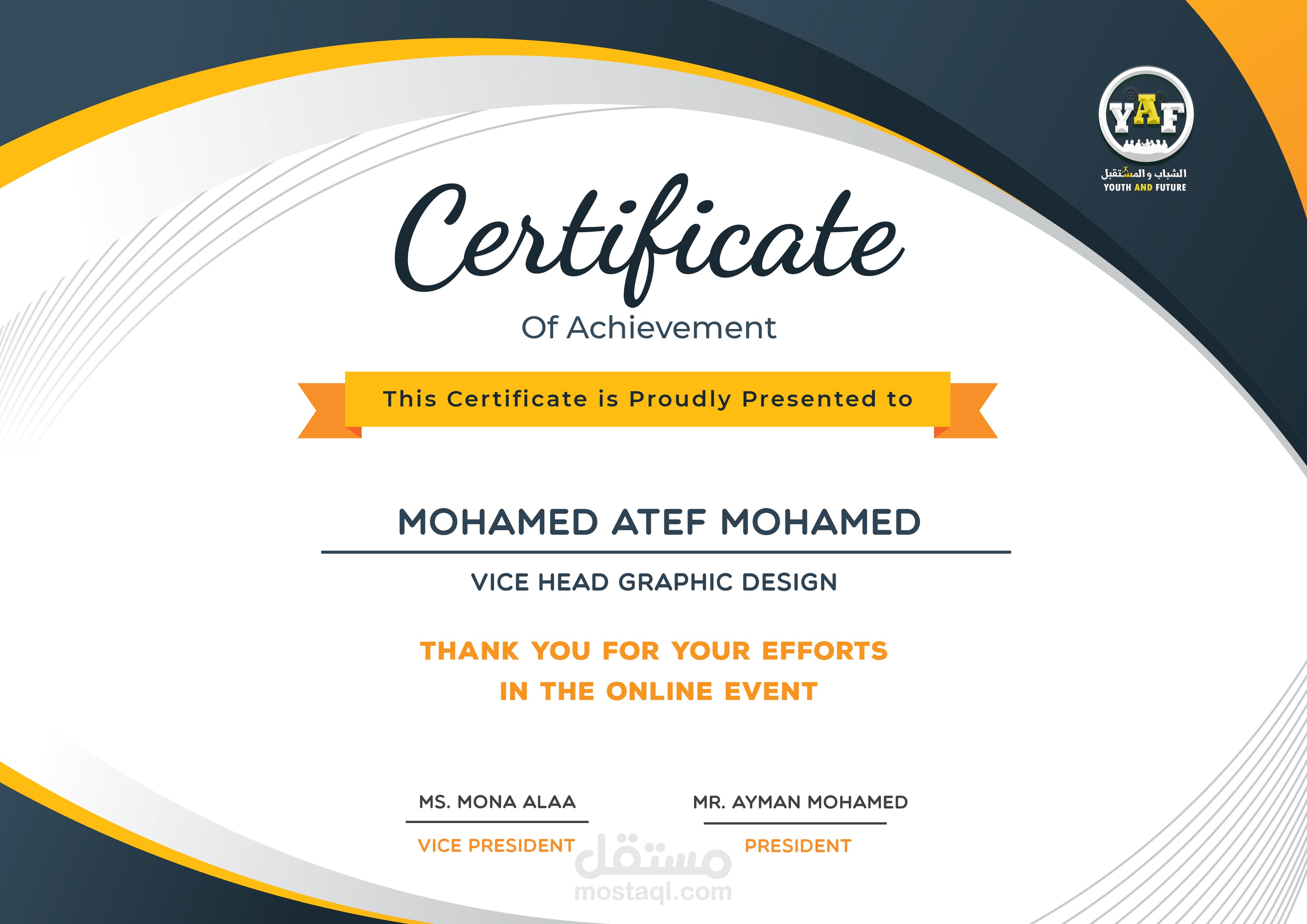 YAF
الشباب والمستقبل
YOUTH AND FUTURE

Certificate
Of Achievement

This Certificate is Proudly Presented to

MOHAMED ATEF MOHAMED

VICE HEAD GRAPHIC DESIGN

THANK YOU FOR YOUR EFFORTS
IN THE ONLINE EVENT

MS. MONA ALAA
VICE PRESIDENT

MR. AYMAN MOHAMED
PRESIDENT

مستقل
mostaql.com